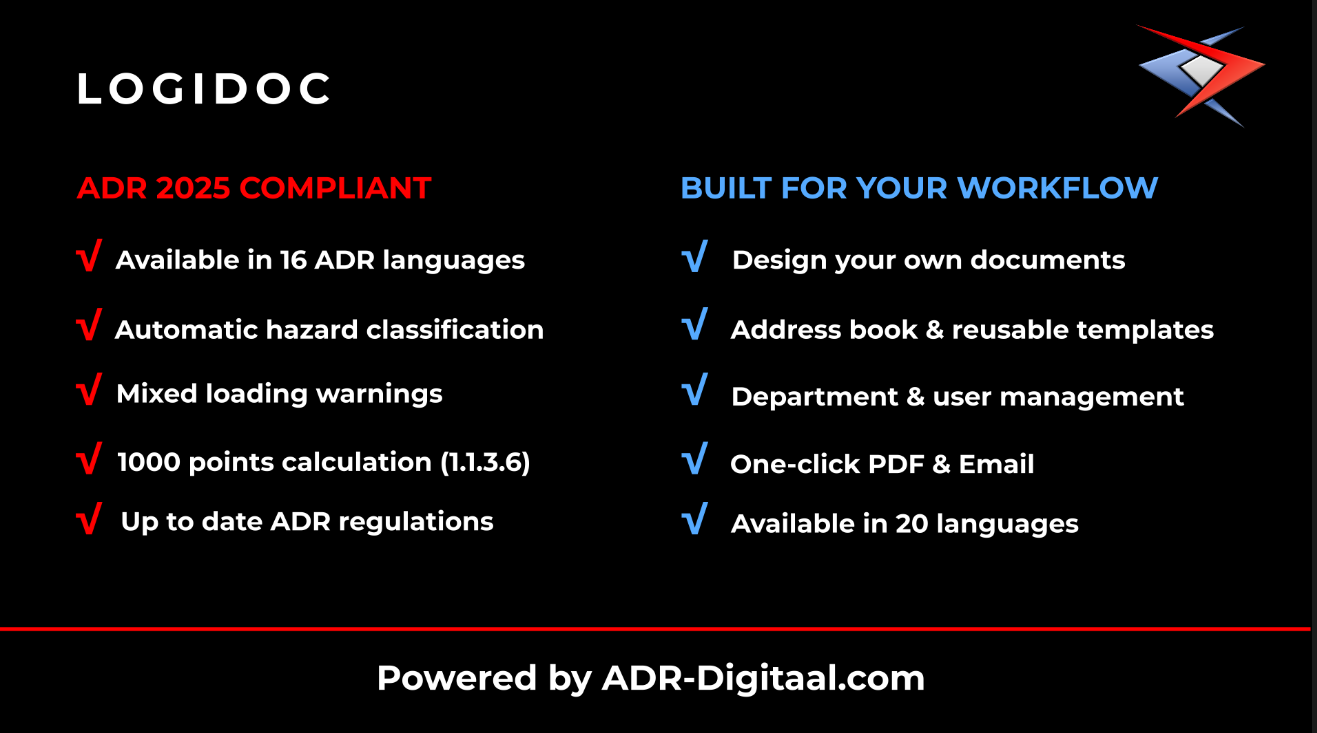 LOGIDOC

ADR 2025 COMPLIANT

√ Available in 16 ADR languages

√ Automatic hazard classification

√ Mixed loading warnings

√ 1000 points calculation (1.1.3.6)

√ Up to date ADR regulations

BUILT FOR YOUR WORKFLOW

√ Design your own documents

√ Address book & reusable templates

√ Department & user management

√ One-click PDF & Email

√ Available in 20 languages

Powered by ADR-Digitaal.com